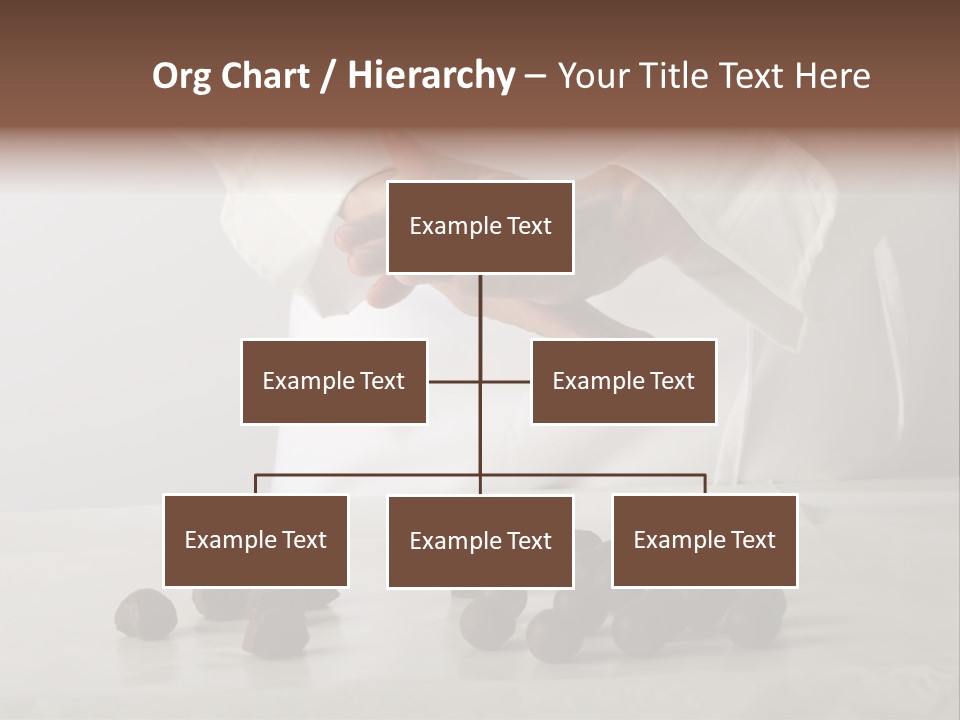 Org Chart / Hierarchy – Your Title Text Here

Example Text

Example Text

Example Text

Example Text

Example Text

Example Text